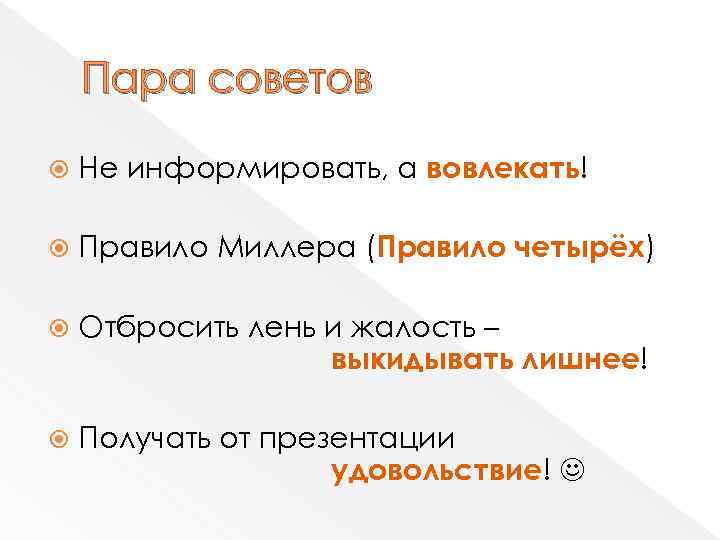 Пара советов

Не информировать, а вовлекать!

Правило Миллера (Правило четырёх)

Отбросить лень и жалость – выкидывать лишнее!

Получать от презентации удовольствие! ☺